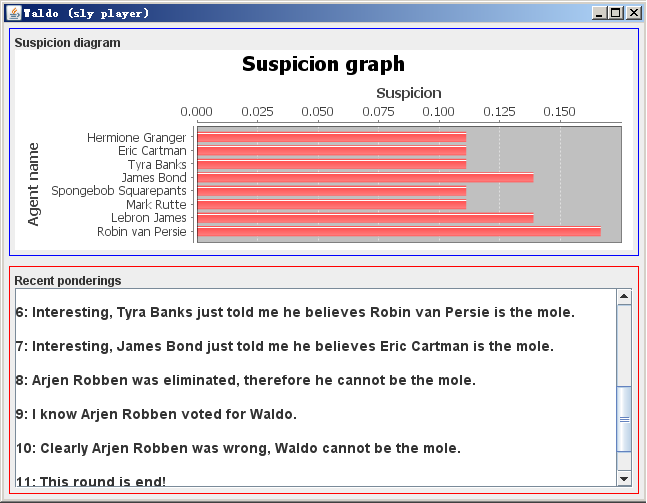 Waldo (sly player)

Suspicion diagram

Suspicion graph

Suspicion

0.000 0.025 0.050 0.075 0.100 0.125 0.150

Agent name

Hermione Granger
Eric Cartman
Tyra Banks
James Bond
Spongebob Squarepants
Mark Rutte
Lebron James
Robin van Persie

Recent ponderings

6: Interesting, Tyra Banks just told me he believes Robin van Persie is the mole.

7: Interesting, James Bond just told me he believes Eric Cartman is the mole.

8: Arjen Robben was eliminated, therefore he cannot be the mole.

9: I know Arjen Robben voted for Waldo.

10: Clearly Arjen Robben was wrong, Waldo cannot be the mole.

11: This round is end!